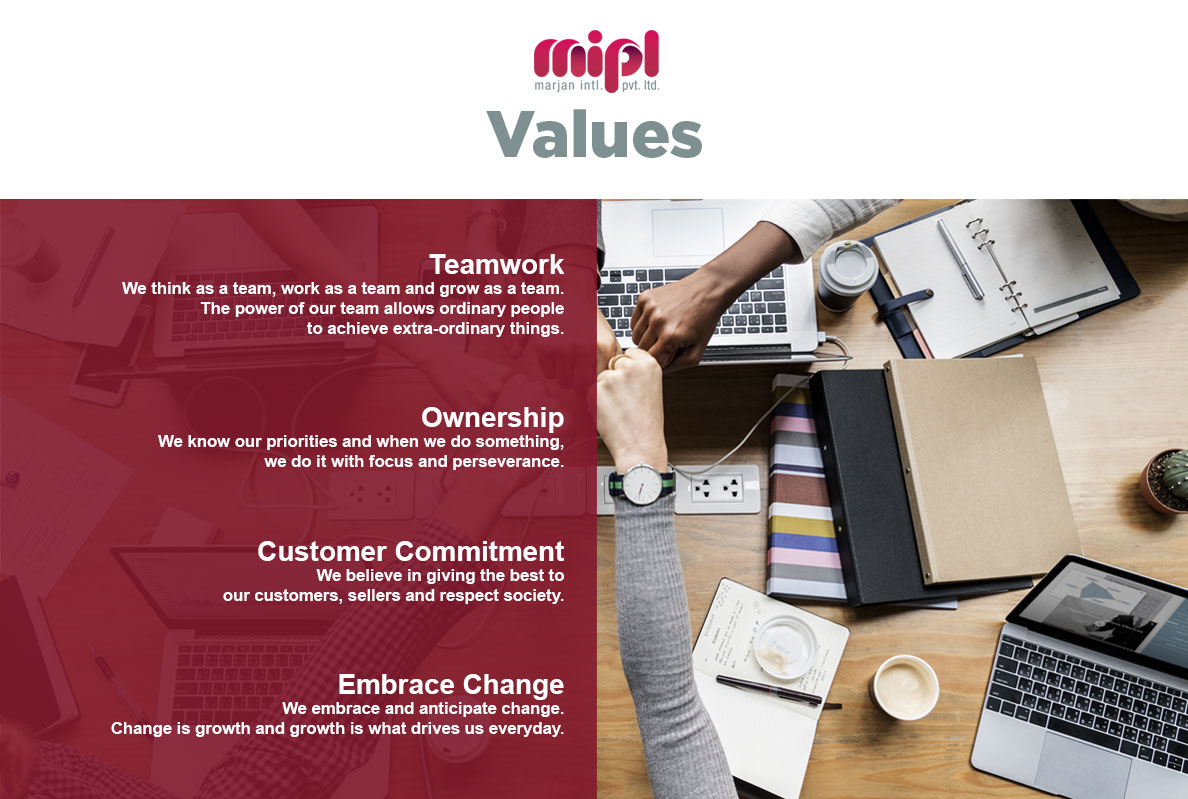 mipl
marjan intl. pvt. ltd.

Values

Teamwork
We think as a team, work as a team and grow as a team. The power of our team allows ordinary people to achieve extra-ordinary things.

Ownership
We know our priorities and when we do something, we do it with focus and perseverance.

Customer Commitment
We believe in giving the best to our customers, sellers and respect society.

Embrace Change
We embrace and anticipate change. Change is growth and growth is what drives us everyday.